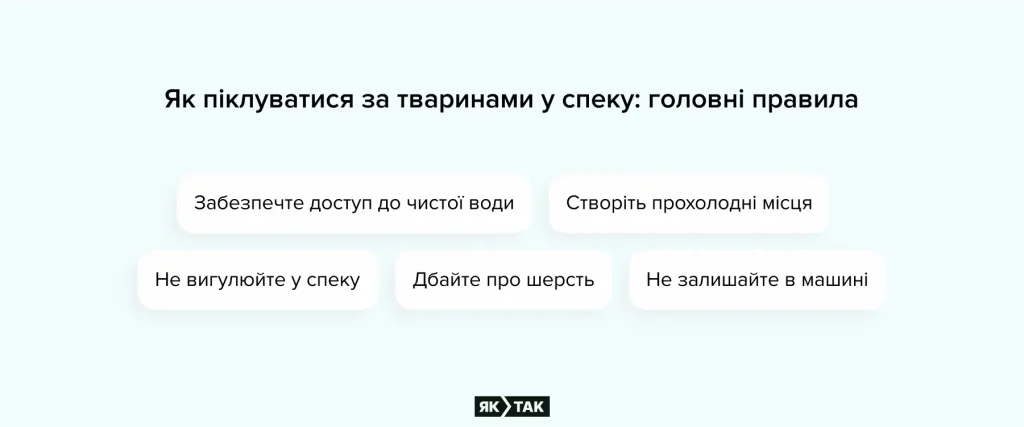 Як піклуватися за тваринами у спеку: головні правила

Забезпечте доступ до чистої води

Створіть прохолодні місця

Не вигулюйте у спеку

Дбайте про шерсть

Не залишайте в машині

ЯК ТАК